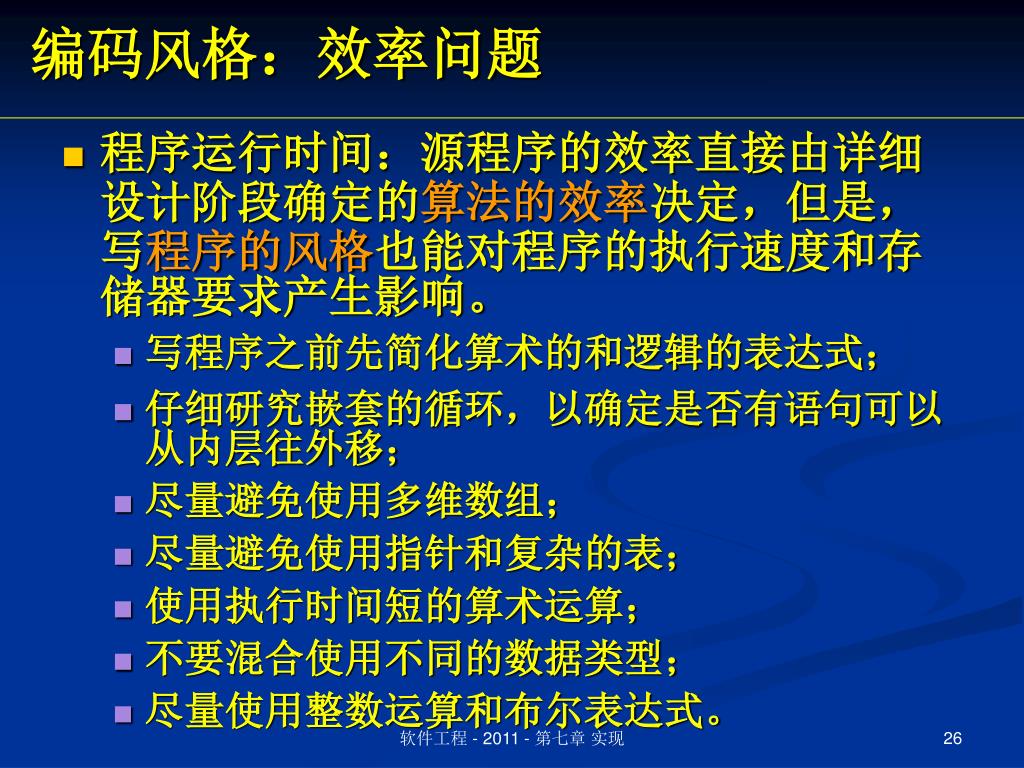 编码风格：效率问题

程序运行时间：源程序的效率直接由详细设计阶段确定的算法的效率决定，但是，写程序的风格也能对程序的执行速度和存储器要求产生影响。

写程序之前先简化算术的和逻辑的表达式；

仔细研究嵌套的循环，以确定是否有语句可以从内层往外移；

尽量避免使用多维数组；

尽量避免使用指针和复杂的表；

使用执行时间短的算术运算；

不要混合使用不同的数据类型；

尽量使用整数运算和布尔表达式。

软件工程 - 2011 - 第七章 实现

26